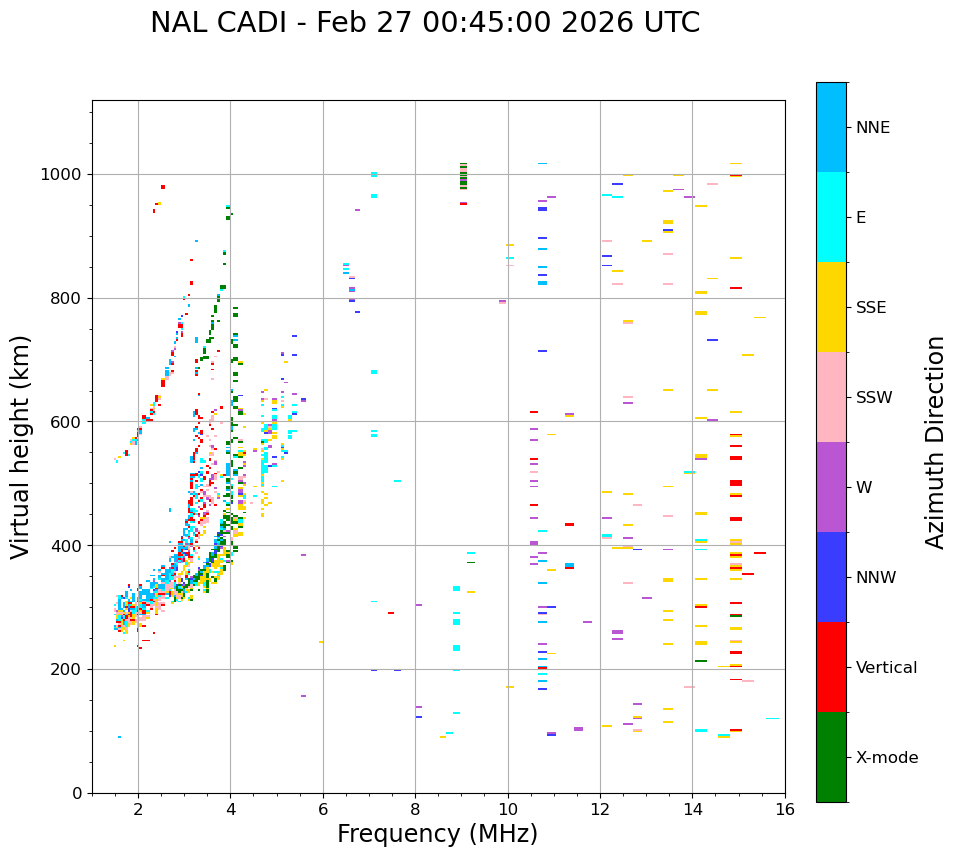 NAL CADI - Feb 27 00:45:00 2026 UTC

Virtual height (km)

1000
800
600
400
200
0

2
4
6
8
10
12
14
16

Frequency (MHz)

NNE
E
SSE
SSW
W
NNW
Vertical
X-mode

Azimuth Direction